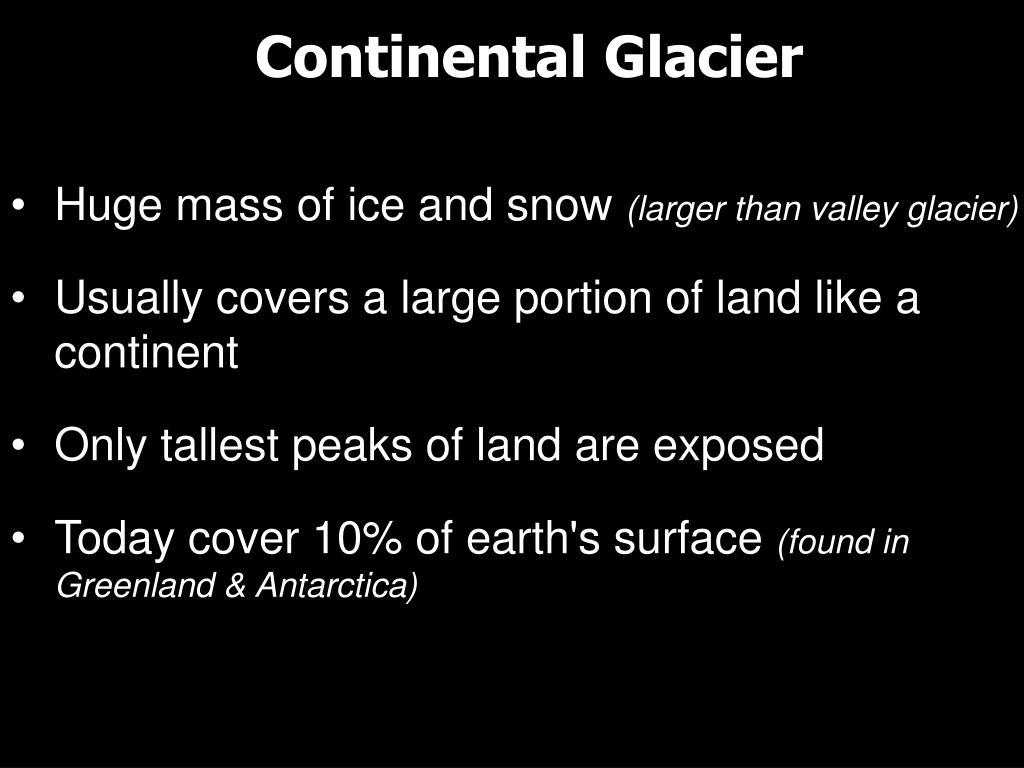 Continental Glacier

• Huge mass of ice and snow (larger than valley glacier)

• Usually covers a large portion of land like a continent

• Only tallest peaks of land are exposed

• Today cover 10% of earth's surface (found in Greenland & Antarctica)